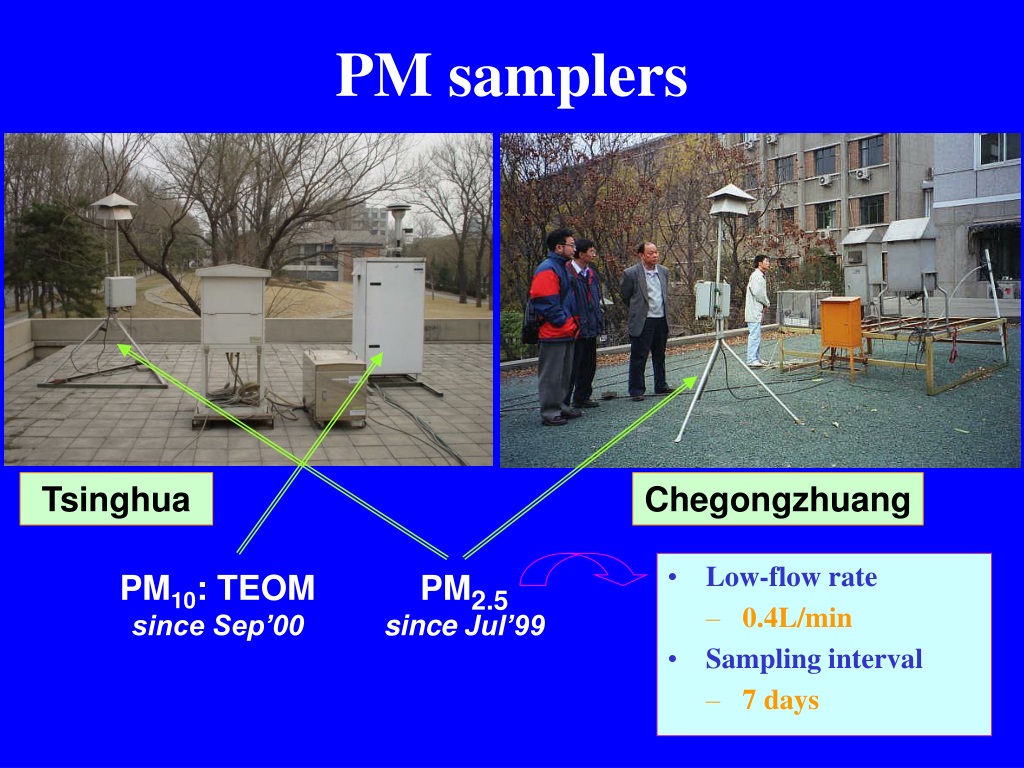 PM samplers

Tsinghua

Chegongzhuang

$PM_{10}$: TEOM
since Sep'00

$PM_{2.5}$
since Jul'99

• Low-flow rate
– 0.4L/min
• Sampling interval
– 7 days